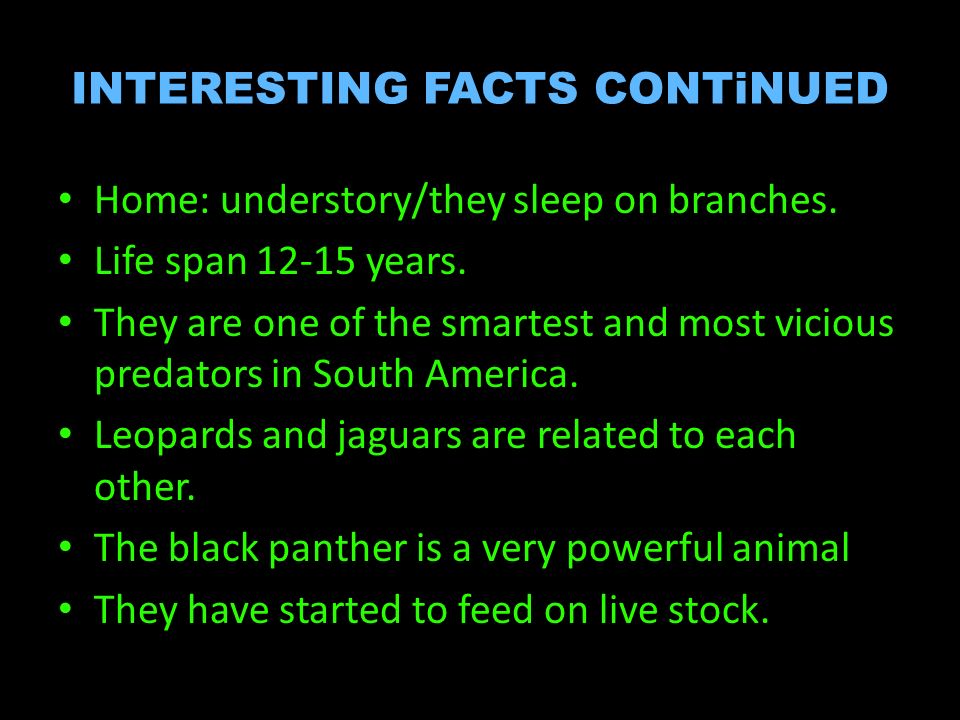 INTERESTING FACTS CONTiNUED

• Home: understory/they sleep on branches.
• Life span 12-15 years.
• They are one of the smartest and most vicious predators in South America.
• Leopards and jaguars are related to each other.
• The black panther is a very powerful animal
• They have started to feed on live stock.